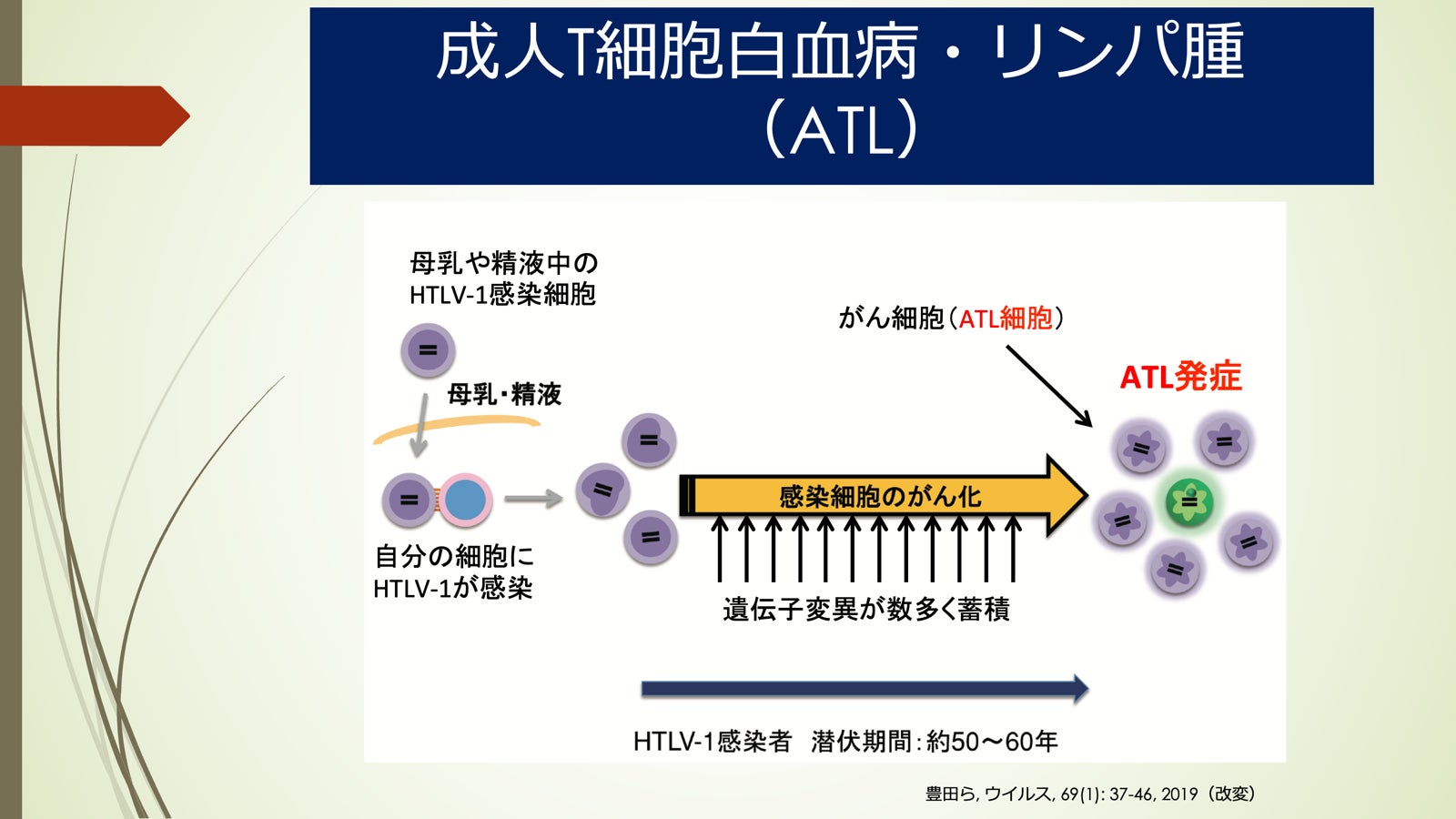 成人T細胞白血病・リンパ腫
(ATL)

母乳や精液中の
HTLV-1感染細胞

母乳・精液

自分の細胞に
HTLV-1が感染

がん細胞（ATL細胞）

ATL発症

感染細胞のがん化

遺伝子変異が数多く蓄積

HTLV-1感染者　潜伏期間：約50〜60年

豊田ら, ウイルス, 69(1): 37-46, 2019（改変）